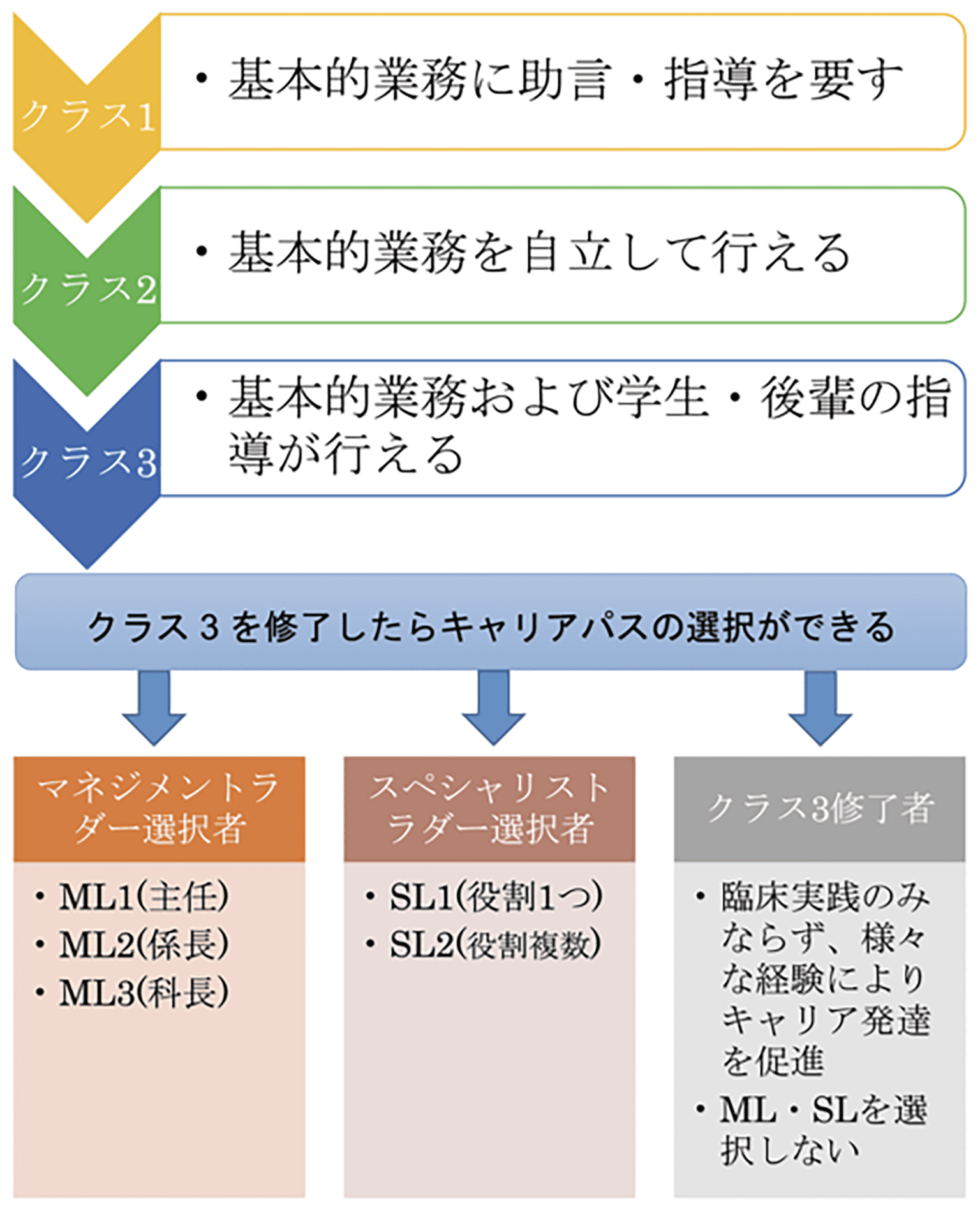 クラス1

・基本的業務に助言・指導を要す

クラス2

・基本的業務を自立して行える

クラス3

・基本的業務および学生・後輩の指導が行える

クラス 3 を修了したらキャリアパスの選択ができる

マネジメントラダー選択者

・ML1(主任)
・ML2(係長)
・ML3(科長)

スペシャリストラダー選択者

・SL1(役割1つ)
・SL2(役割複数)

クラス3修了者

・臨床実践のみならず、様々な経験によりキャリア発達を促進
・ML・SLを選択しない